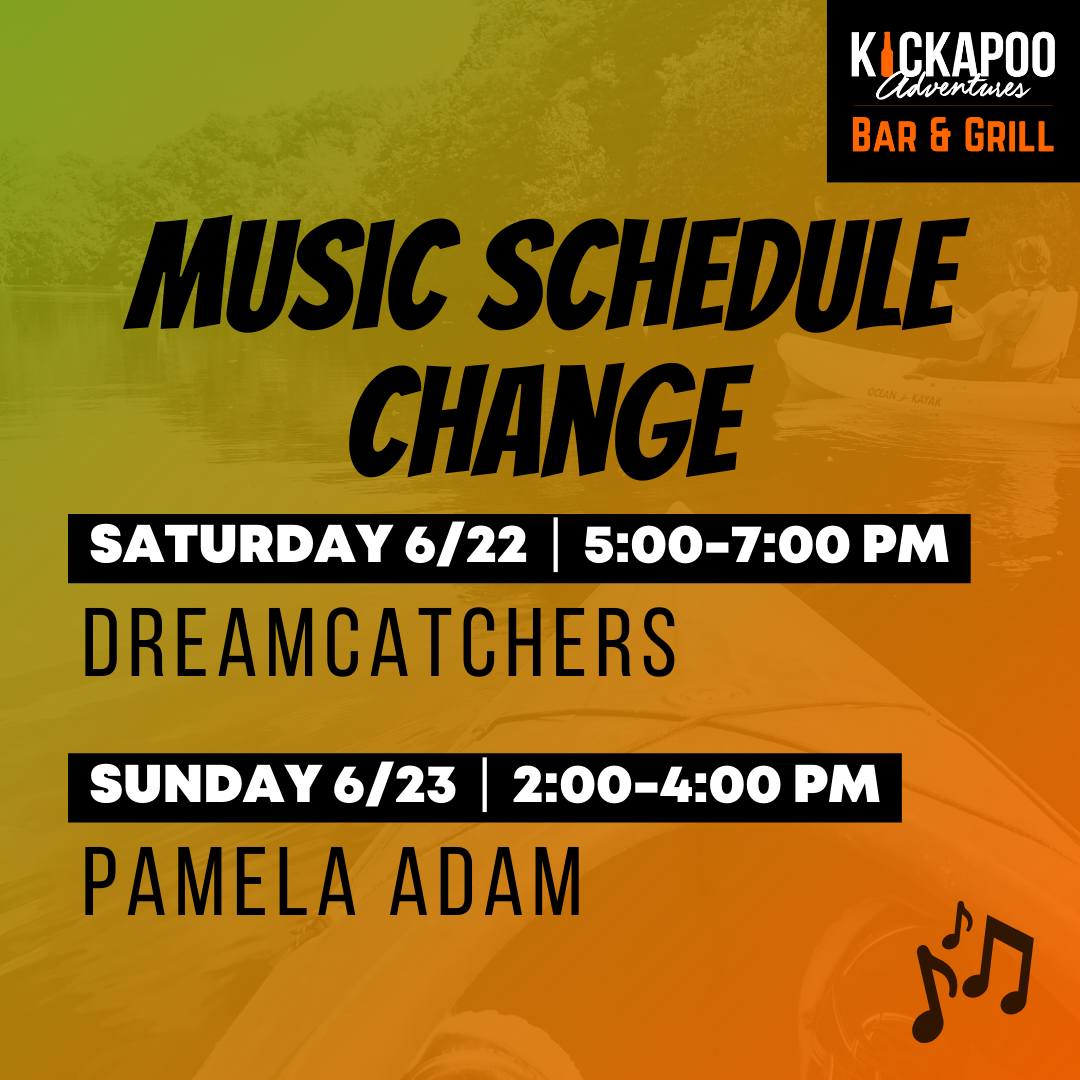 KICKAPOO
Adventures
BAR & GRILL

MUSIC SCHEDULE CHANGE

SATURDAY 6/22 | 5:00-7:00 PM
DREAMCATCHERS

SUNDAY 6/23 | 2:00-4:00 PM
PAMELA ADAM

OCEAN KAYAK